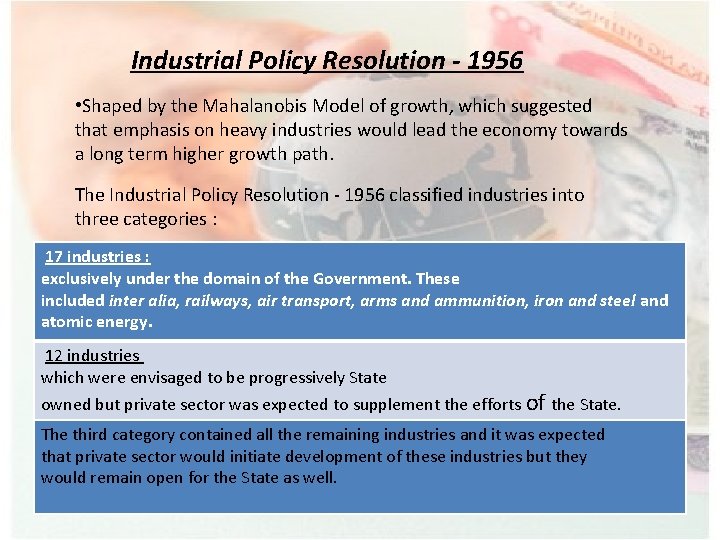 Industrial Policy Resolution - 1956

•Shaped by the Mahalanobis Model of growth, which suggested that emphasis on heavy industries would lead the economy towards a long term higher growth path.

The Industrial Policy Resolution - 1956 classified industries into three categories :

17 industries :
exclusively under the domain of the Government. These included inter alia, railways, air transport, arms and ammunition, iron and steel and atomic energy.

12 industries
which were envisaged to be progressively State owned but private sector was expected to supplement the efforts of the State.

The third category contained all the remaining industries and it was expected that private sector would initiate development of these industries but they would remain open for the State as well.